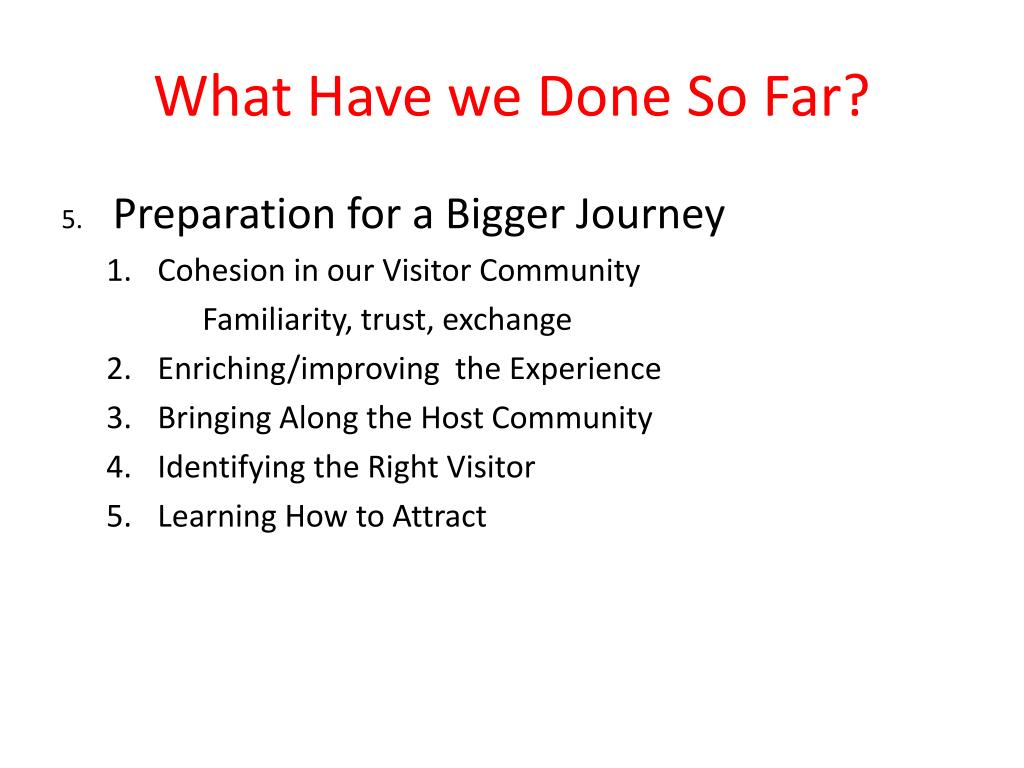 What Have we Done So Far?

5. Preparation for a Bigger Journey
1. Cohesion in our Visitor Community
Familiarity, trust, exchange
2. Enriching/improving the Experience
3. Bringing Along the Host Community
4. Identifying the Right Visitor
5. Learning How to Attract